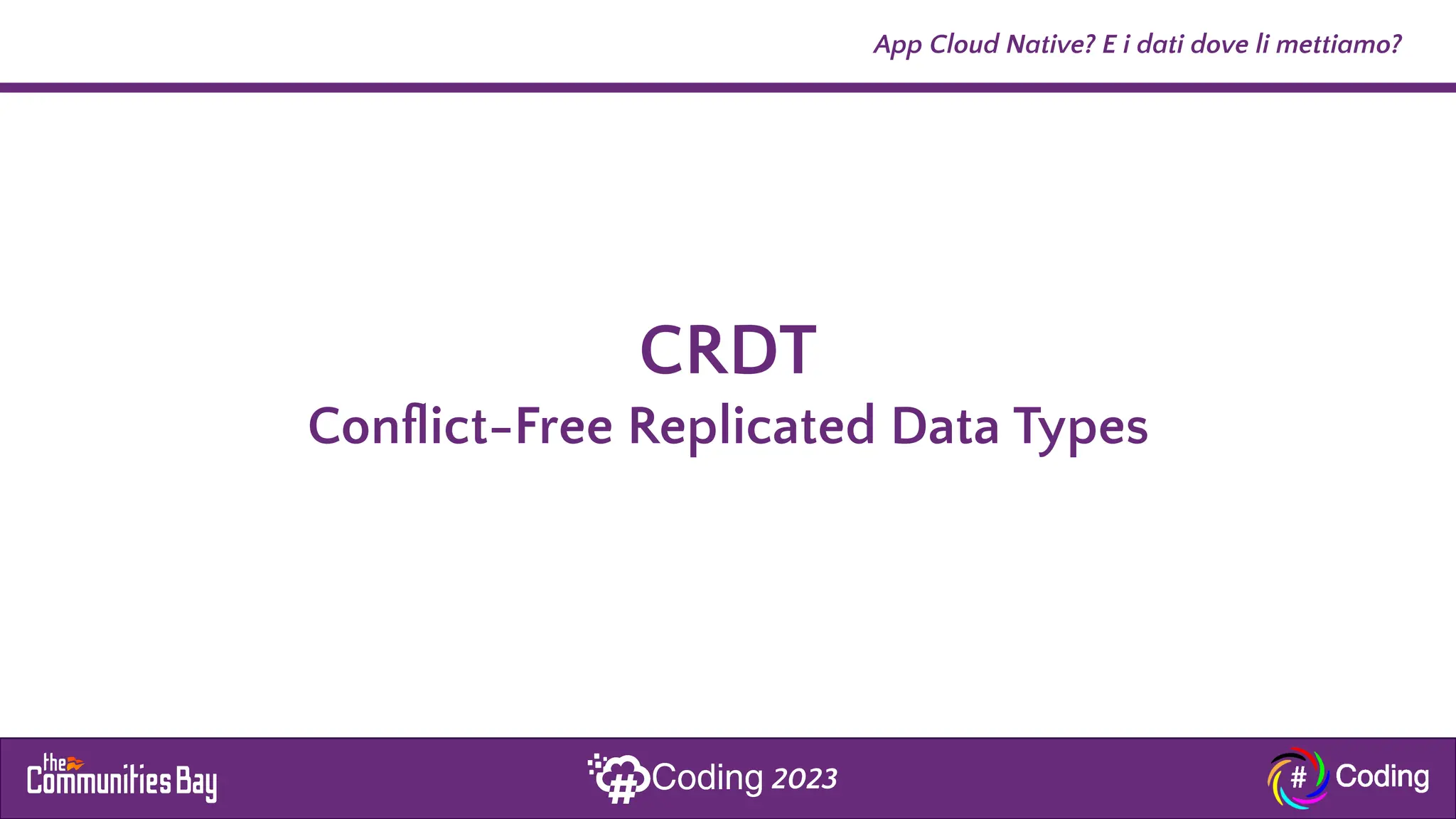 App Cloud Native? E i dati dove li mettiamo?

CRDT
Conflict-Free Replicated Data Types

the Communities Bay

#Coding 2023

# Coding